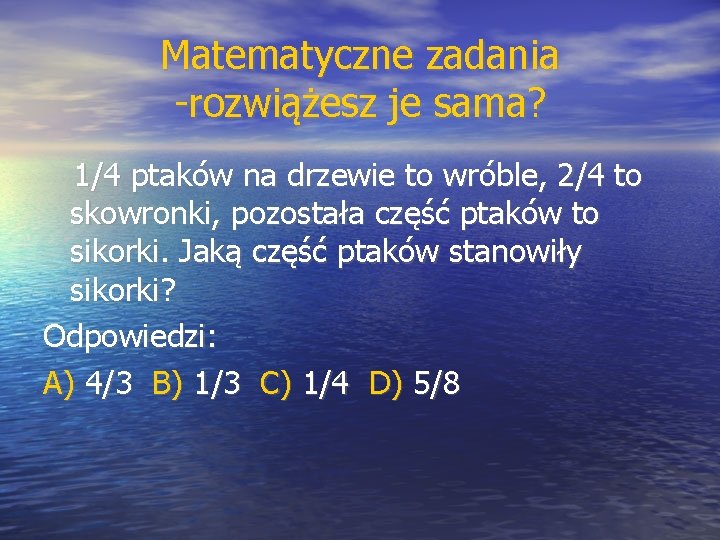 Matematyczne zadania
-rozwiążesz je sama?

1/4 ptaków na drzewie to wróble, 2/4 to skowronki, pozostała część ptaków to sikorki. Jaką część ptaków stanowiły sikorki?

Odpowiedzi:

A) 4/3  B) 1/3  C) 1/4  D) 5/8